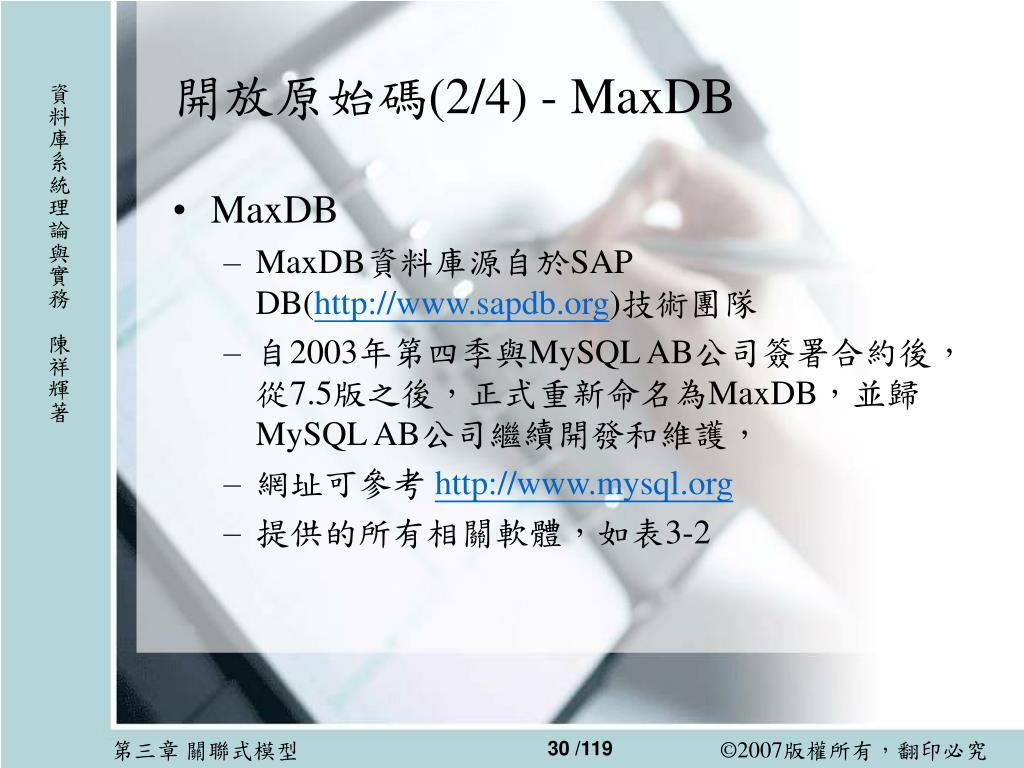 資料庫系統理論與實務 陳祥輝著

開放原始碼(2/4) - MaxDB

• MaxDB
– MaxDB資料庫源自於SAP DB(http://www.sapdb.org)技術團隊
– 自2003年第四季與MySQL AB公司簽署合約後，從7.5版之後，正式重新命名為MaxDB，並歸MySQL AB公司繼續開發和維護，
– 網址可參考 http://www.mysql.org
– 提供的所有相關軟體，如表3-2

第三章 關聯式模型 30 /119 ©2007版權所有，翻印必究